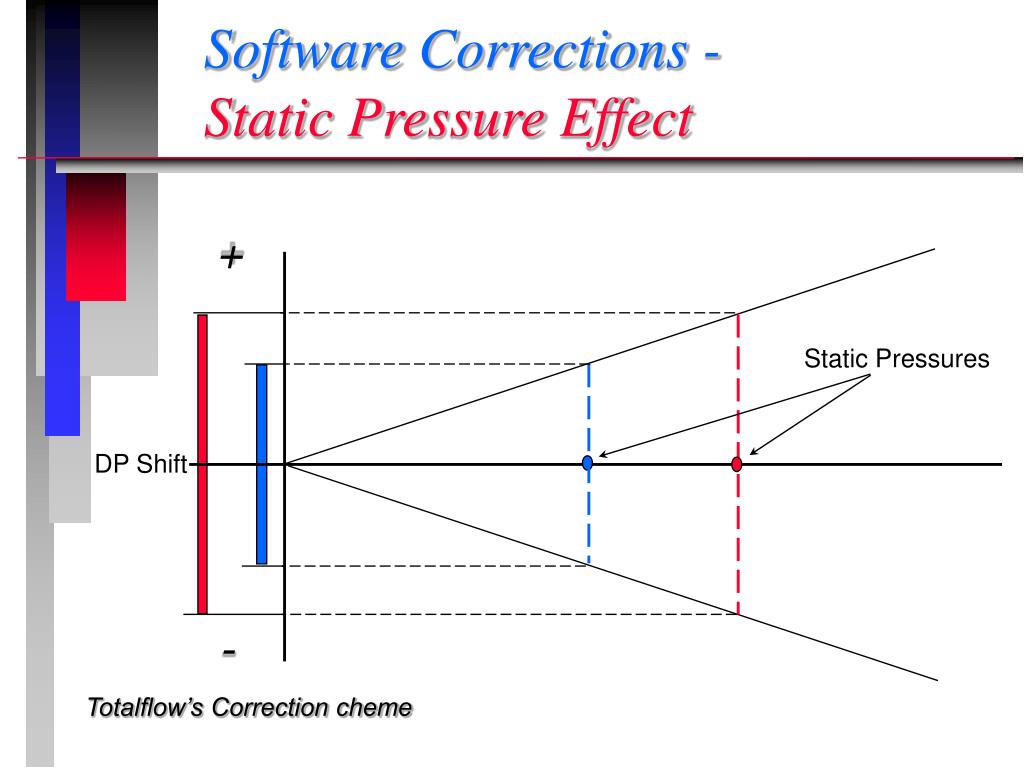 Software Corrections -
Static Pressure Effect

+

Static Pressures

DP Shift

-

Totalflow's Correction cheme